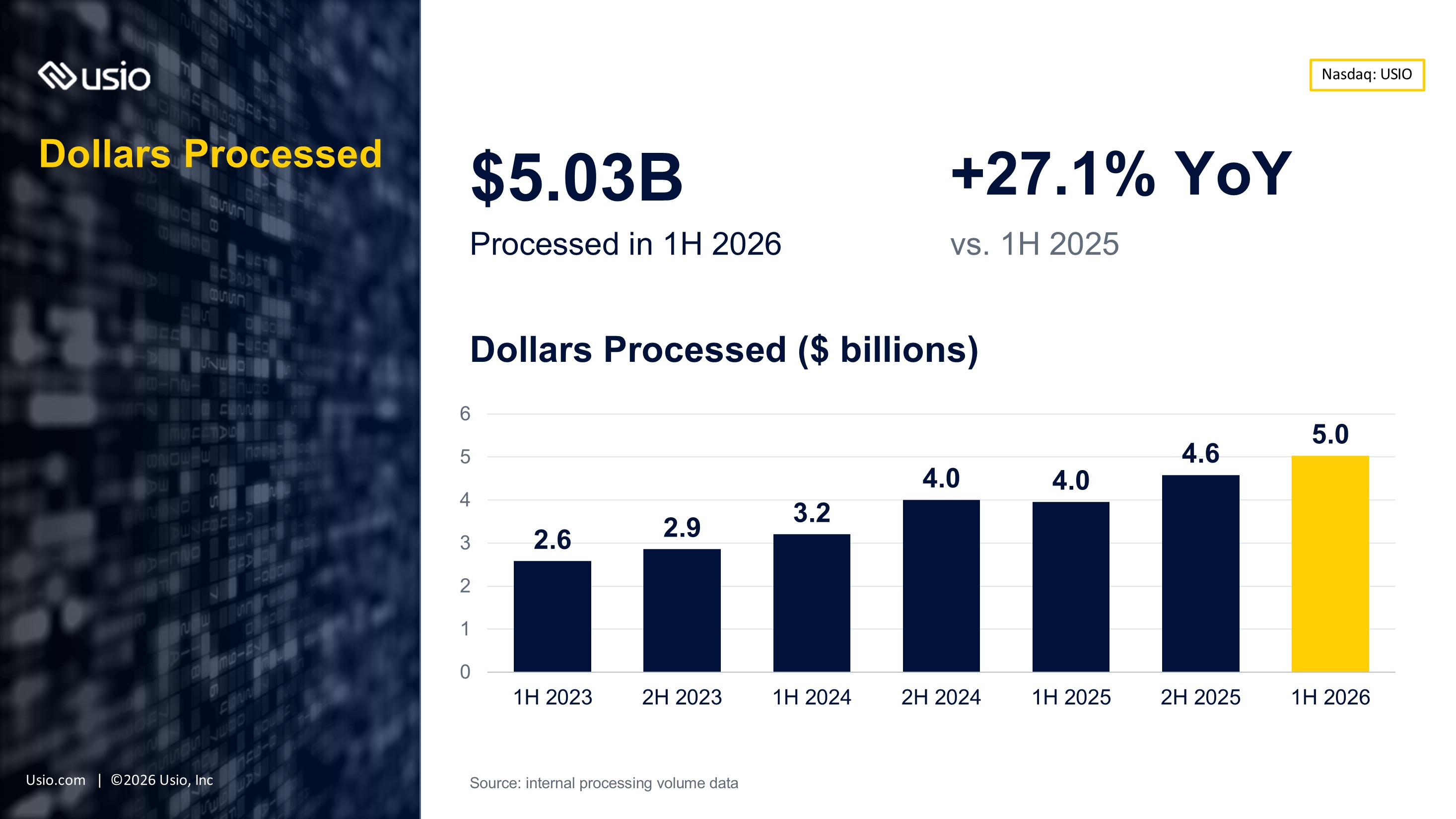 usio

Dollars Processed

Usio.com | ©2026 Usio, Inc

Nasdaq: USIO

$5.03B

Processed in 1H 2026

+27.1% YoY

vs. 1H 2025

Dollars Processed ($ billions)

6
5
4
3
2
1
0

2.6
2.9
3.2
4.0
4.0
4.6
5.0

1H 2023
2H 2023
1H 2024
2H 2024
1H 2025
2H 2025
1H 2026

Source: internal processing volume data